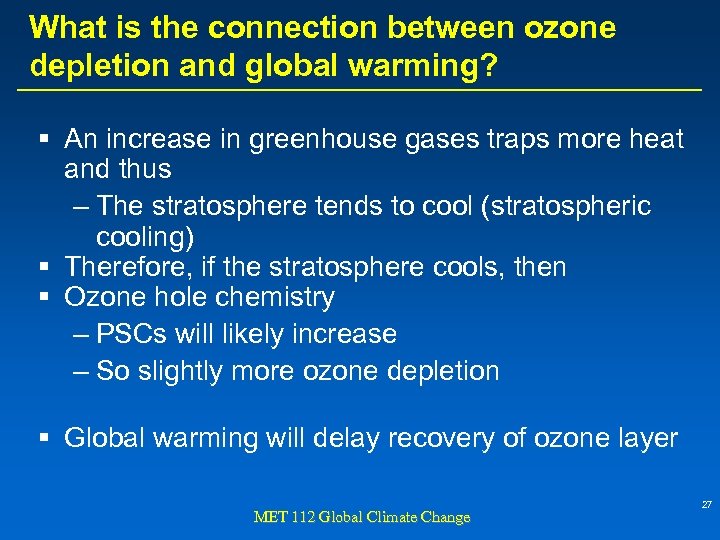 What is the connection between ozone depletion and global warming?

▪ An increase in greenhouse gases traps more heat and thus
– The stratosphere tends to cool (stratospheric cooling)
▪ Therefore, if the stratosphere cools, then
▪ Ozone hole chemistry
– PSCs will likely increase
– So slightly more ozone depletion

▪ Global warming will delay recovery of ozone layer

MET 112 Global Climate Change

27